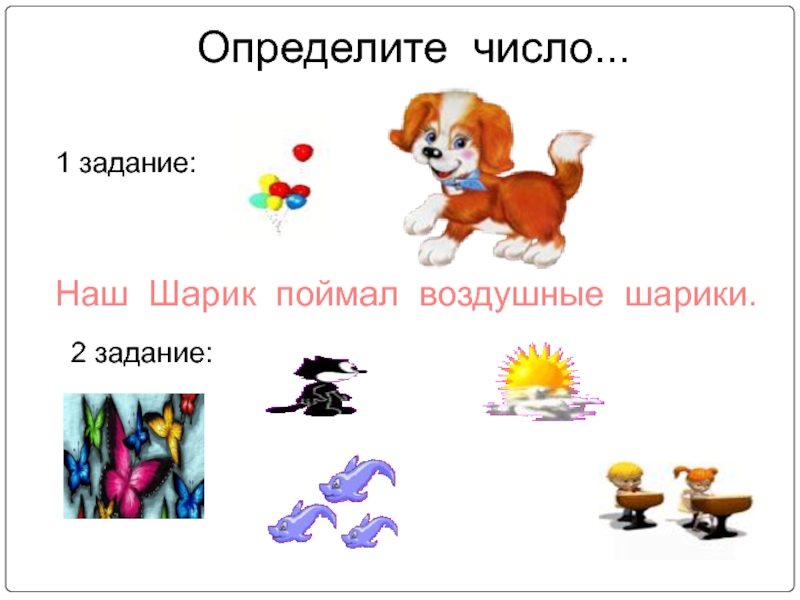 Определите число...

1 задание:

Наш Шарик поймал воздушные шарики.

2 задание: